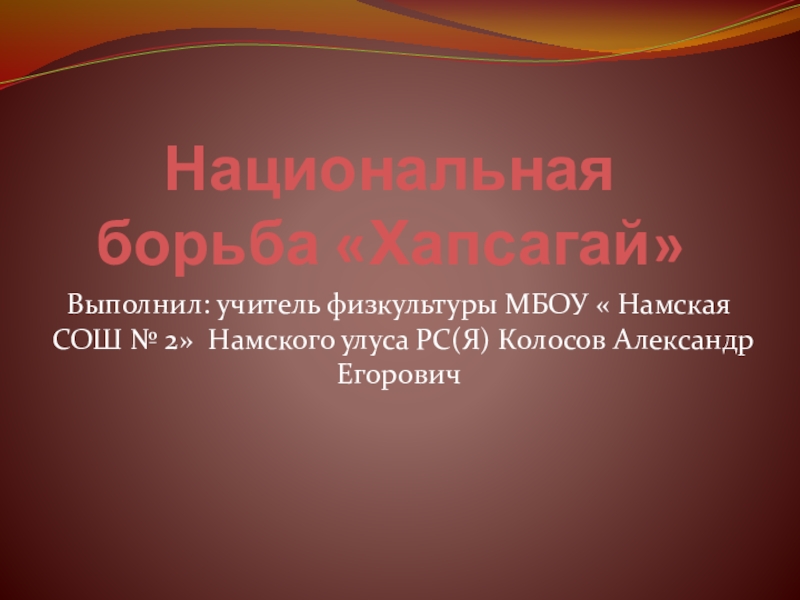 Национальная борьба «Хапсагай»

Выполнил: учитель физкультуры МБОУ « Намская СОШ № 2» Намского улуса РС(Я) Колосов Александр Егорович